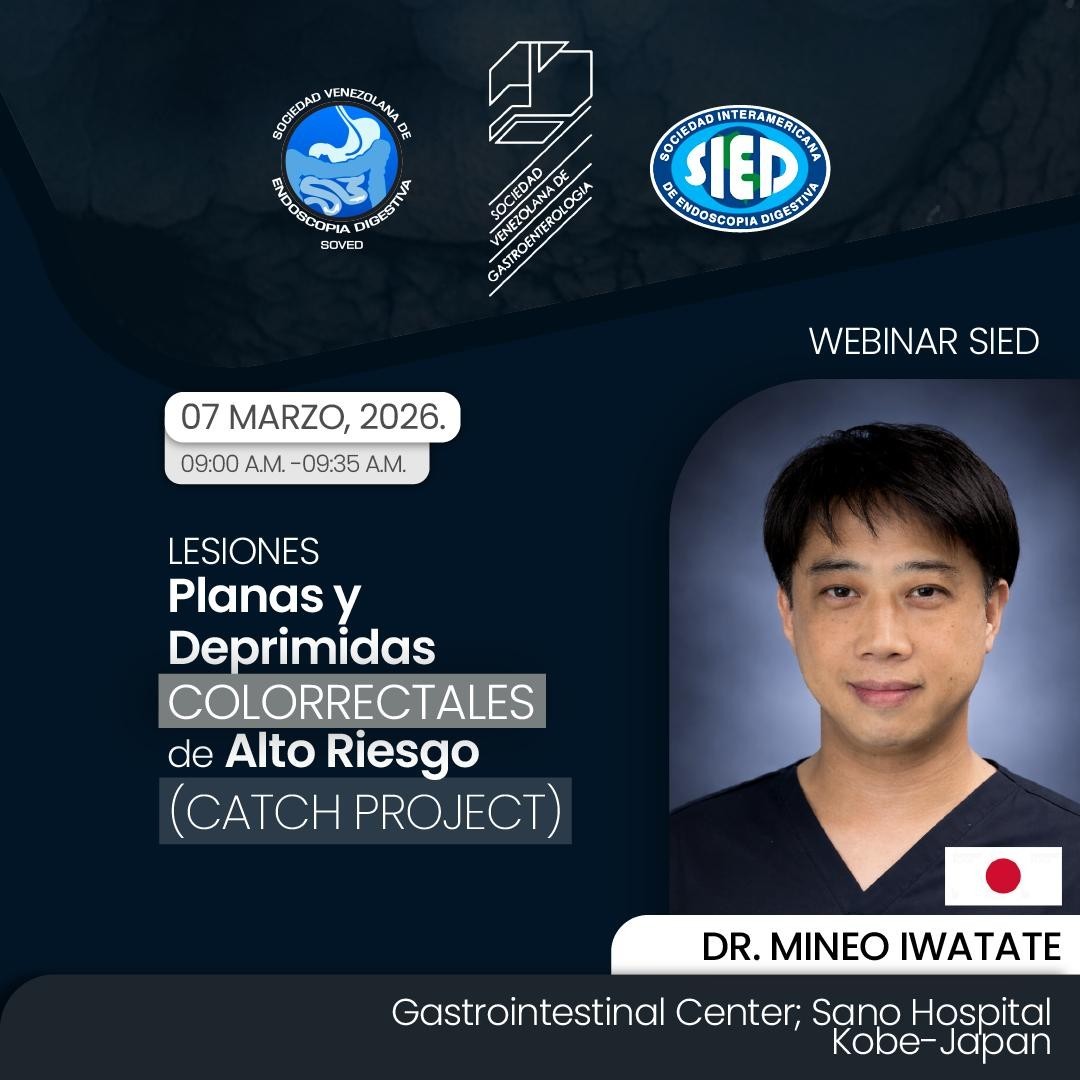 SOCIEDAD VENEZOLANA DE ENDOSCOPIA DIGESTIVA
SOVED

SOCIEDAD VENEZOLANA DE GASTROENTEROLOGIA

SOCIEDAD INTERAMERICANA DE ENDOSCOPIA DIGESTIVA
SIED

WEBINAR SIED

07 MARZO, 2026.
09:00 A.M. -09:35 A.M.

LESIONES
Planas y Deprimidas
COLORRECTALES
de Alto Riesgo
(CATCH PROJECT)

DR. MINEO IWATATE

Gastrointestinal Center; Sano Hospital
Kobe-Japan